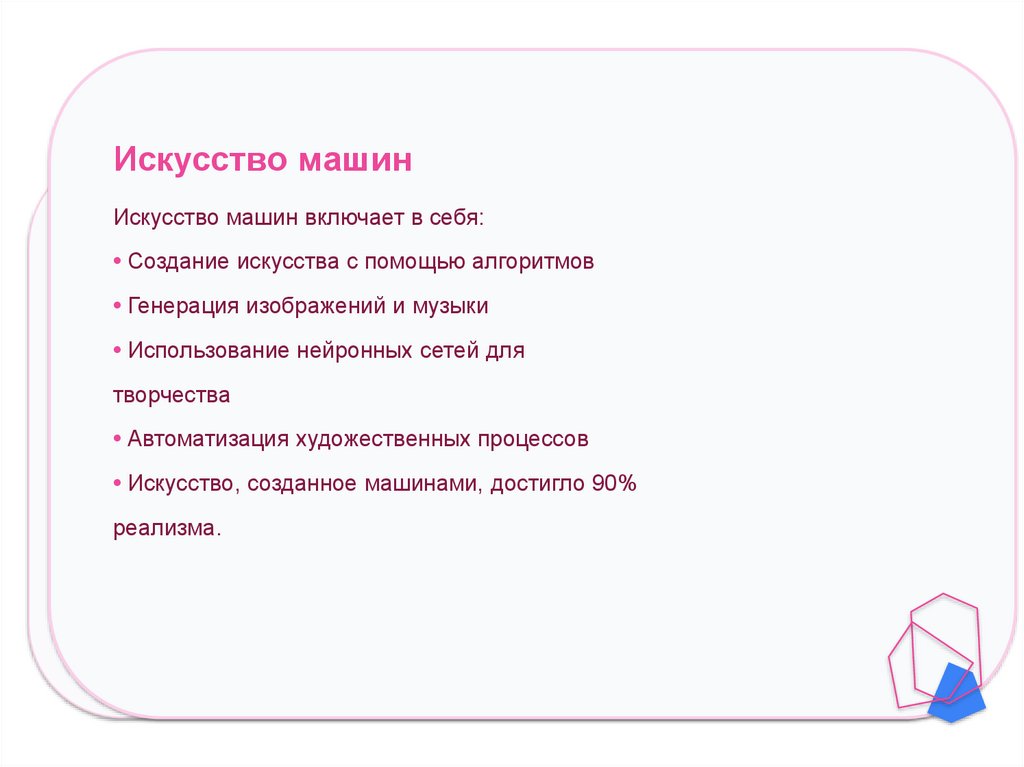 Искусство машин

Искусство машин включает в себя:

• Создание искусства с помощью алгоритмов

• Генерация изображений и музыки

• Использование нейронных сетей для творчества

• Автоматизация художественных процессов

• Искусство, созданное машинами, достигло 90% реализма.